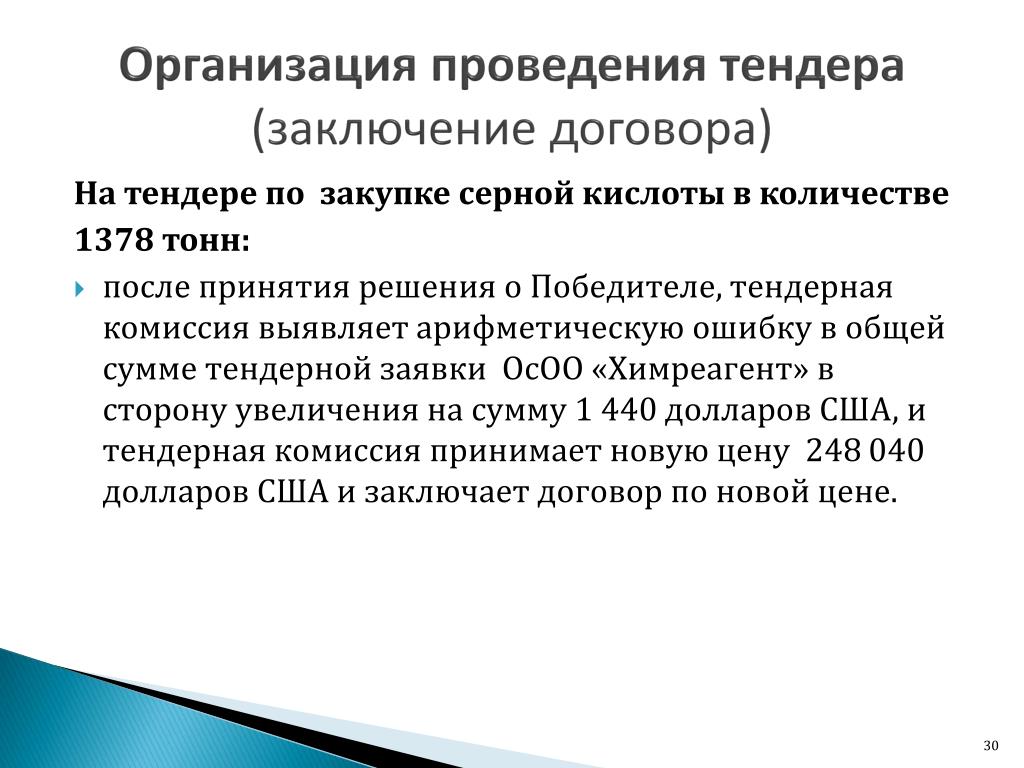 Организация проведения тендера
(заключение договора)

На тендере по закупке серной кислоты в количестве 1378 тонн:

после принятия решения о Победителе, тендерная комиссия выявляет арифметическую ошибку в общей сумме тендерной заявки ОсОО «Химреагент» в сторону увеличения на сумму 1 440 долларов США, и тендерная комиссия принимает новую цену 248 040 долларов США и заключает договор по новой цене.

30